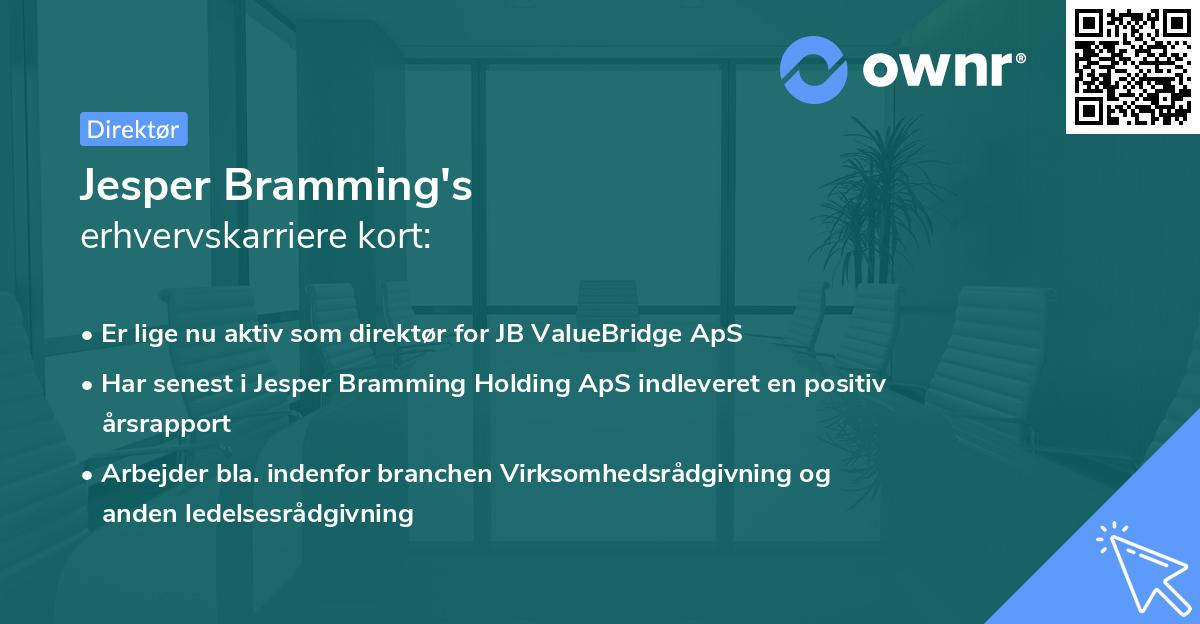 ownr®

Direktør

Jesper Bramming's
erhvervskarriere kort:

• Er lige nu aktiv som direktør for JB ValueBridge ApS
• Har senest i Jesper Bramming Holding ApS indleveret en positiv årsrapport
• Arbejder bla. indenfor branchen Virksomhedsrådgivning og anden ledelsesrådgivning